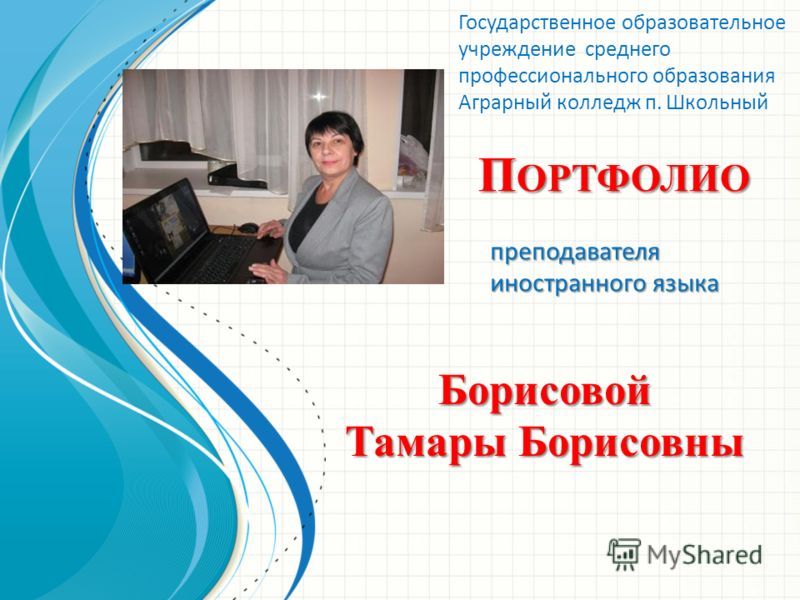 Государственное образовательное учреждение среднего профессионального образования Аграрный колледж п. Школьный

ПОРТФОЛИО

преподавателя иностранного языка

Борисовой Тамары Борисовны

MyShared